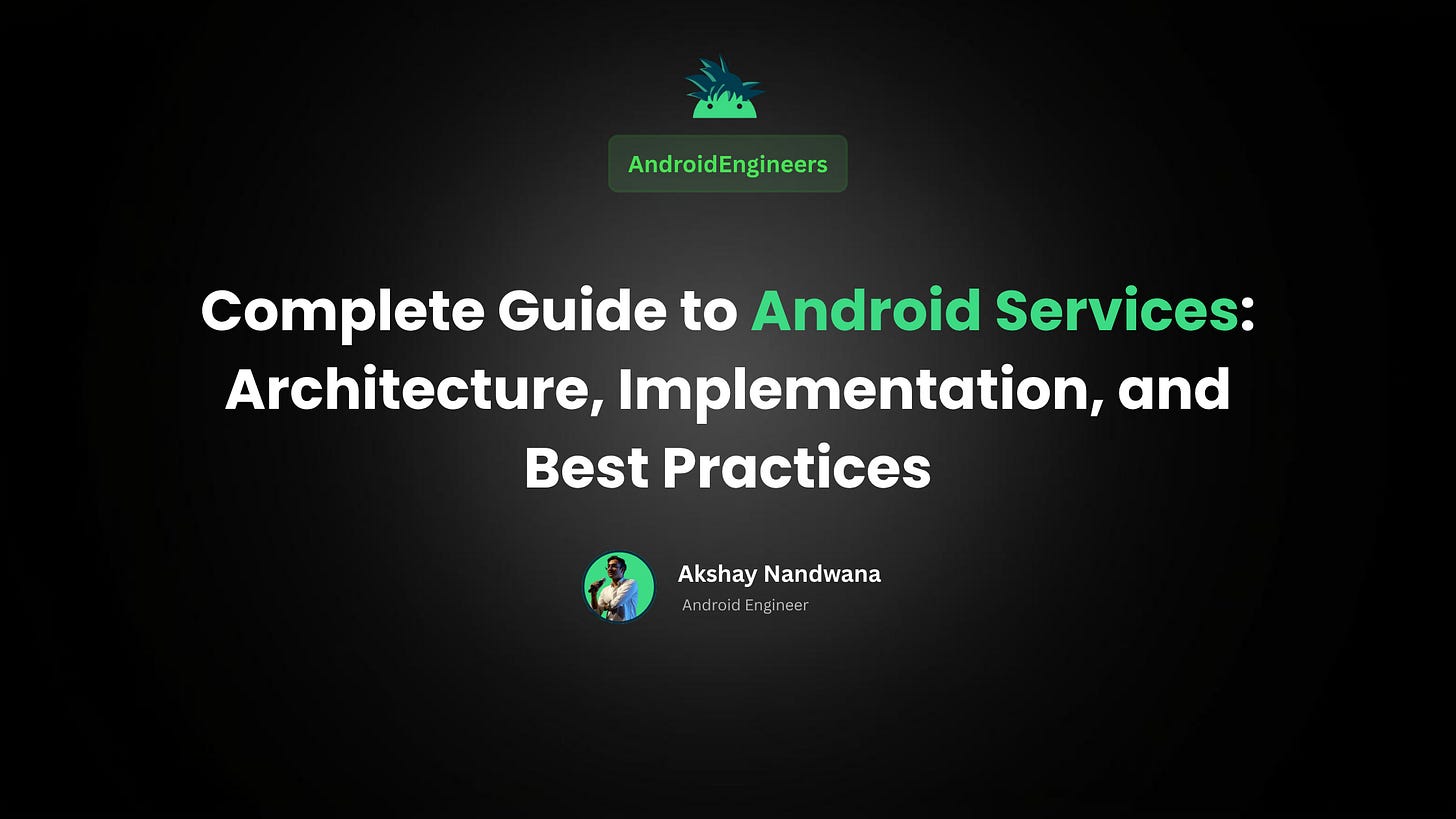 AndroidEngineers

Complete Guide to Android Services: Architecture, Implementation, and Best Practices

Akshay Nandwana
Android Engineer